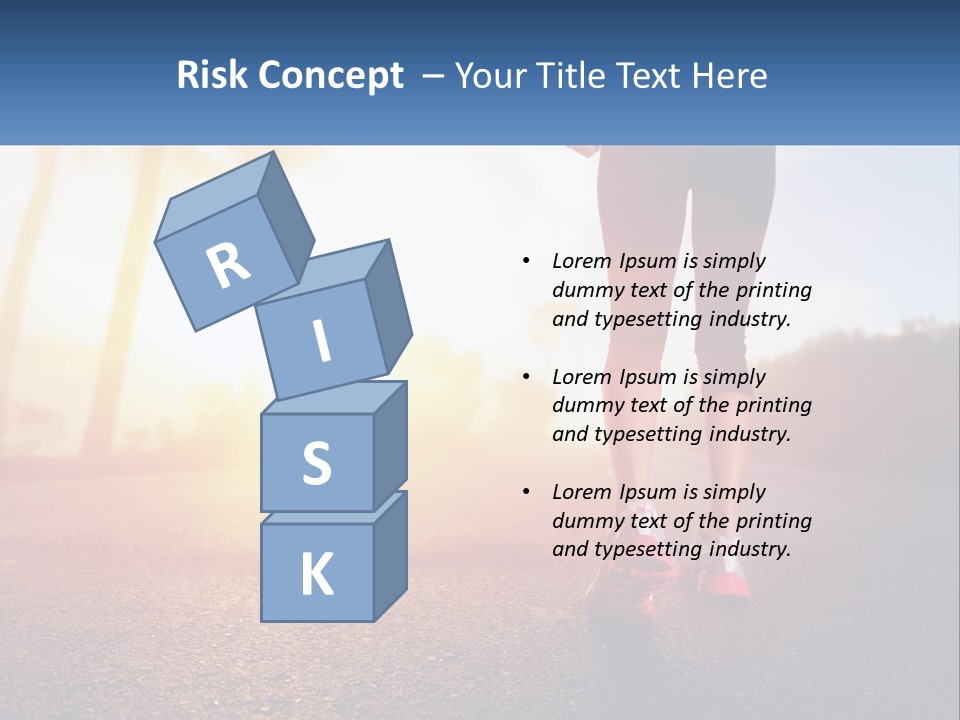 Risk Concept – Your Title Text Here

R
I
S
K

• Lorem Ipsum is simply dummy text of the printing and typesetting industry.

• Lorem Ipsum is simply dummy text of the printing and typesetting industry.

• Lorem Ipsum is simply dummy text of the printing and typesetting industry.